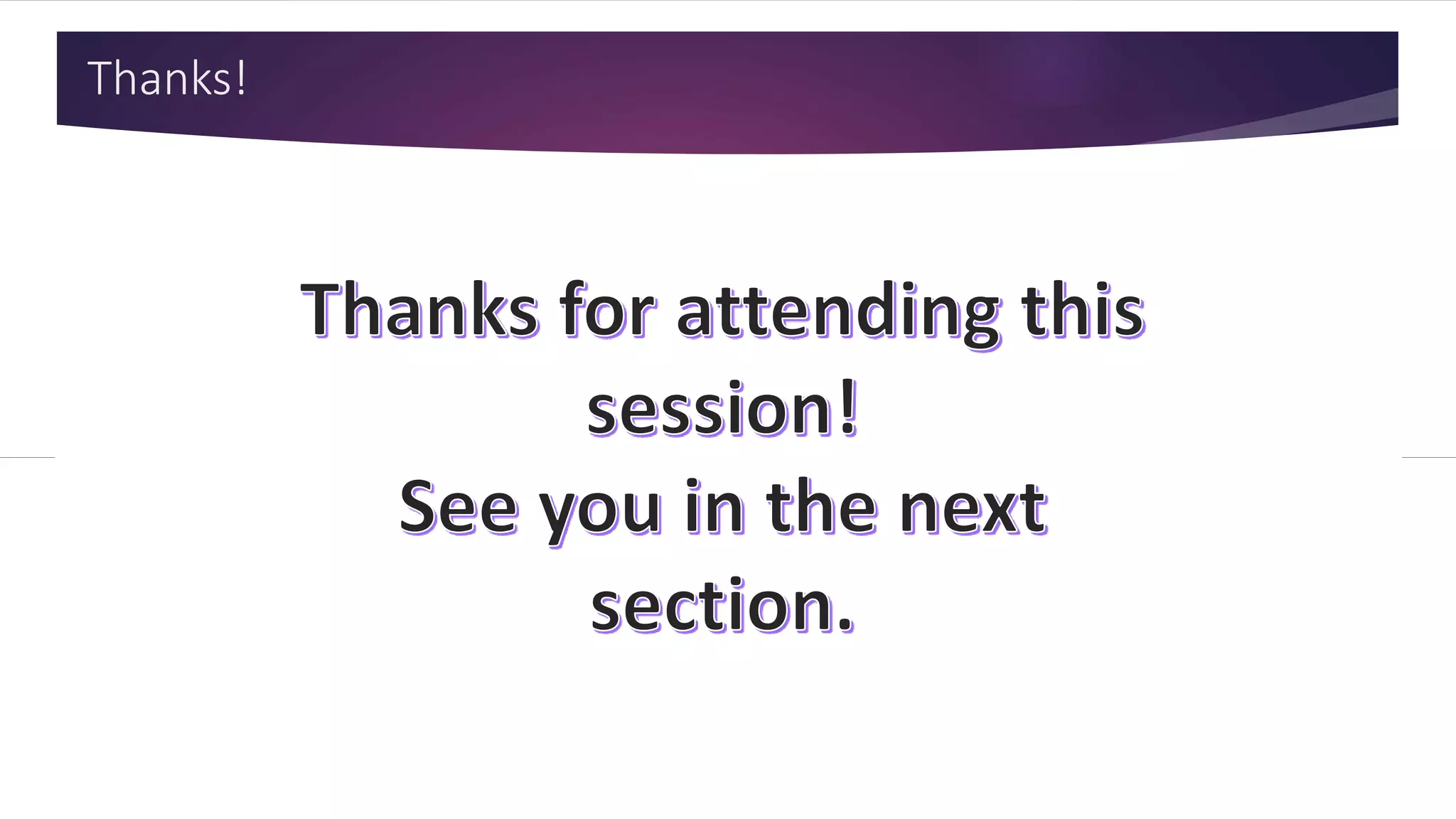 Thanks!

Thanks for attending this session!
See you in the next section.